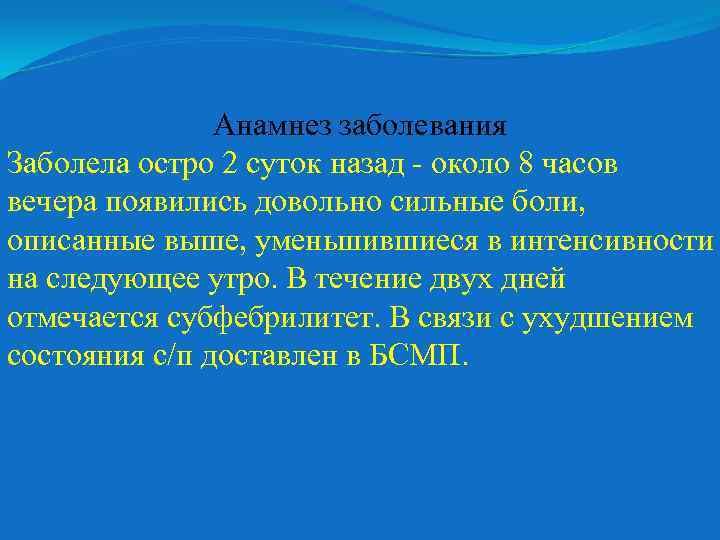 Анамнез заболевания

Заболела остро 2 суток назад - около 8 часов вечера появились довольно сильные боли, описанные выше, уменьшившиеся в интенсивности на следующее утро. В течение двух дней отмечается субфебрилитет. В связи с ухудшением состояния с/п доставлен в БСМП.